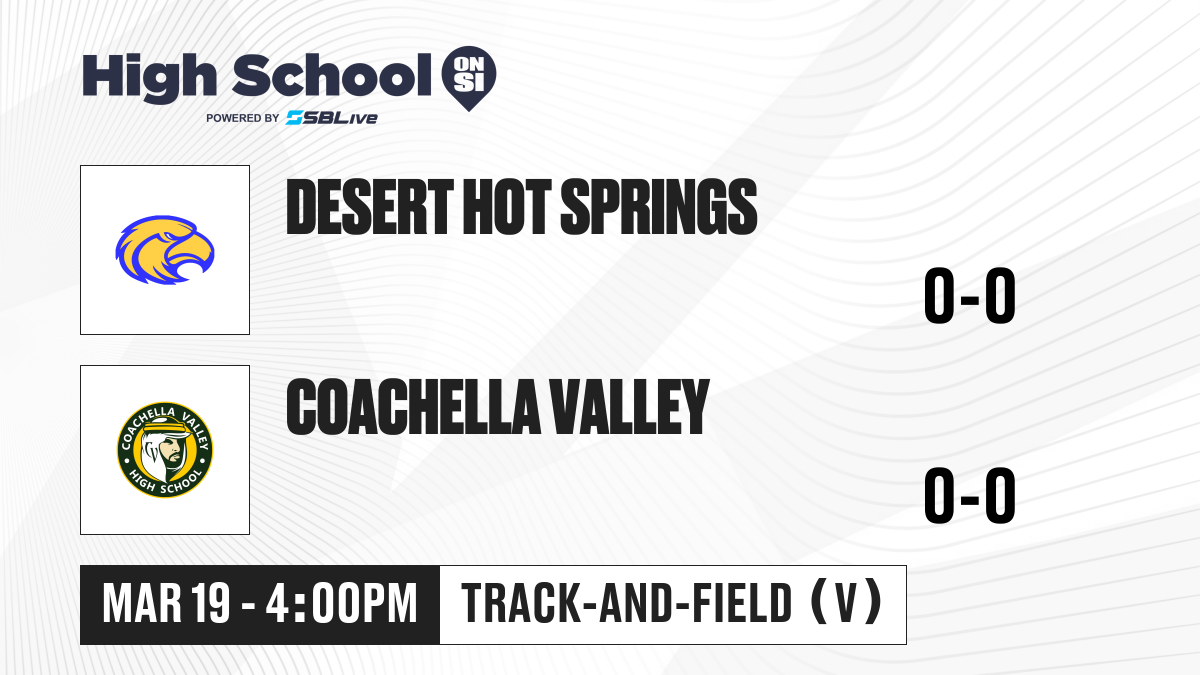 High School ON SI
POWERED BY SBLive

DESERT HOT SPRINGS
0-0

COACHELLA VALLEY HIGH SCHOOL

COACHELLA VALLEY
0-0

MAR 19 - 4:00PM
TRACK-AND-FIELD (V)